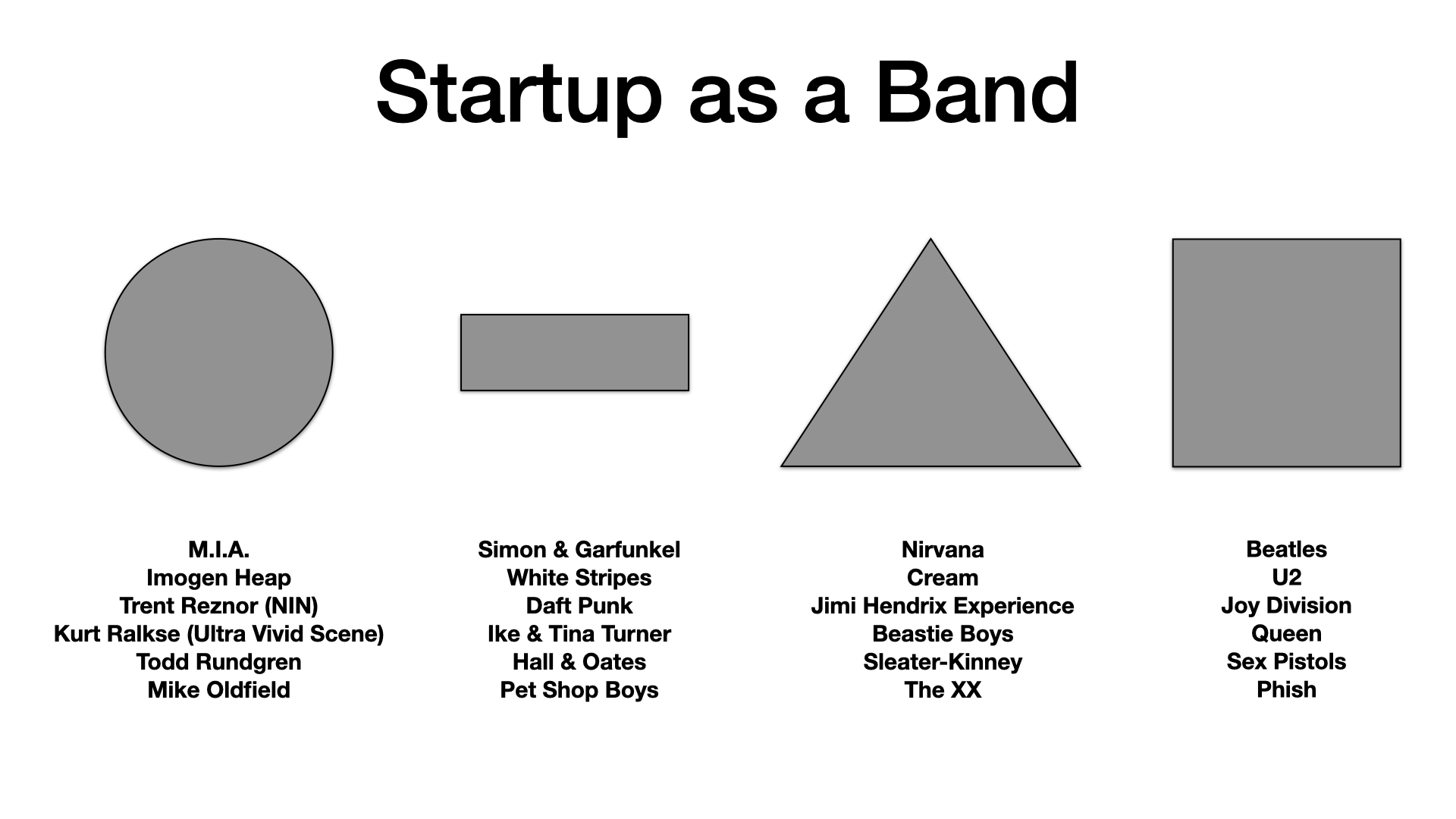 Startup as a Band

M.I.A.
Imogen Heap
Trent Reznor (NIN)
Kurt Ralkse (Ultra Vivid Scene)
Todd Rundgren
Mike Oldfield

Simon & Garfunkel
White Stripes
Daft Punk
Ike & Tina Turner
Hall & Oates
Pet Shop Boys

Nirvana
Cream
Jimi Hendrix Experience
Beastie Boys
Sleater-Kinney
The XX

Beatles
U2
Joy Division
Queen
Sex Pistols
Phish